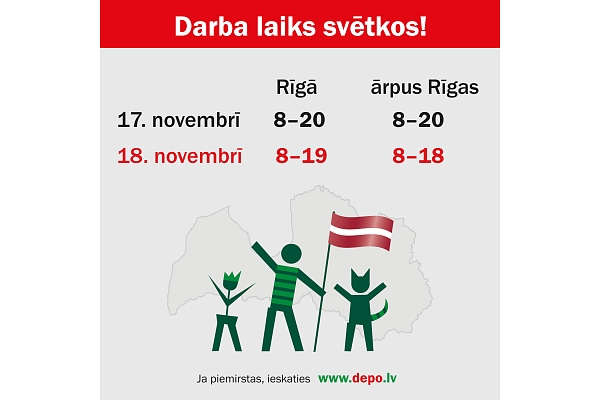 Darba laiks svētkos!

| | Rīgā | ārpus Rīgas |
|---|---|---|
| 17. novembrī | 8–20 | 8–20 |
| 18. novembrī | 8–19 | 8–18 |

Ja piemirstas, ieskaties www.depo.lv